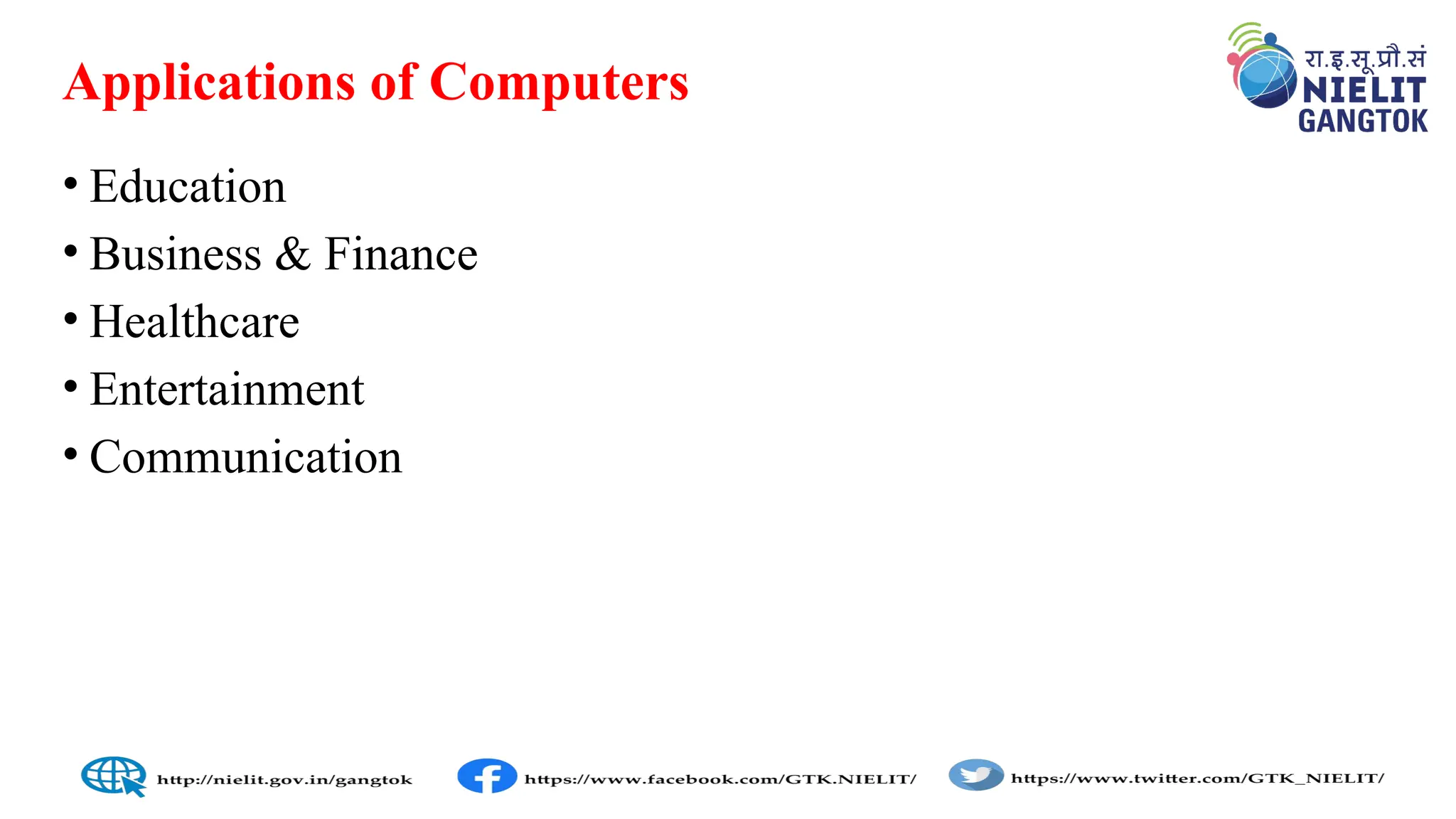 Applications of Computers

रा.इ.सू.प्रौ.सं
NIELIT
GANGTOK

• Education
• Business & Finance
• Healthcare
• Entertainment
• Communication

http://nielit.gov.in/gangtok https://www.facebook.com/GTK.NIELIT/ https://www.twitter.com/GTK_NIELIT/